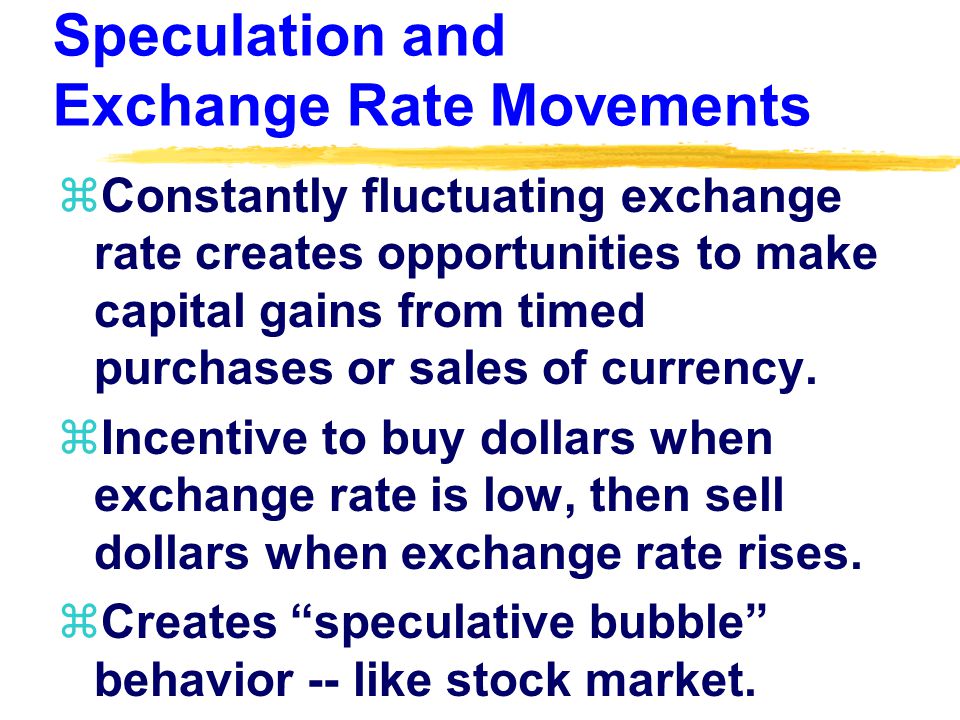 Speculation and Exchange Rate Movements

⌘Constantly fluctuating exchange rate creates opportunities to make capital gains from timed purchases or sales of currency.

⌘Incentive to buy dollars when exchange rate is low, then sell dollars when exchange rate rises.

⌘Creates “speculative bubble” behavior -- like stock market.